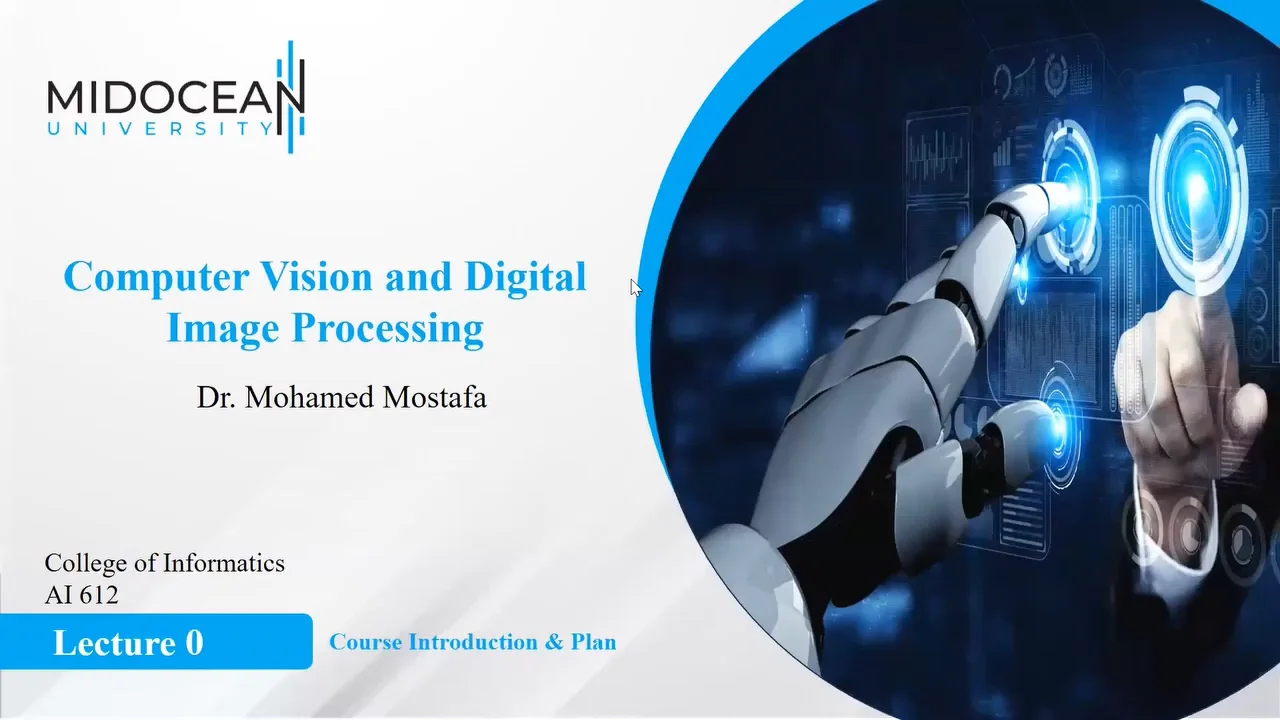 MIDOCEAN
UNIVERSITY

Computer Vision and Digital Image Processing

Dr. Mohamed Mostafa

College of Informatics
AI 612

Lecture 0

Course Introduction & Plan